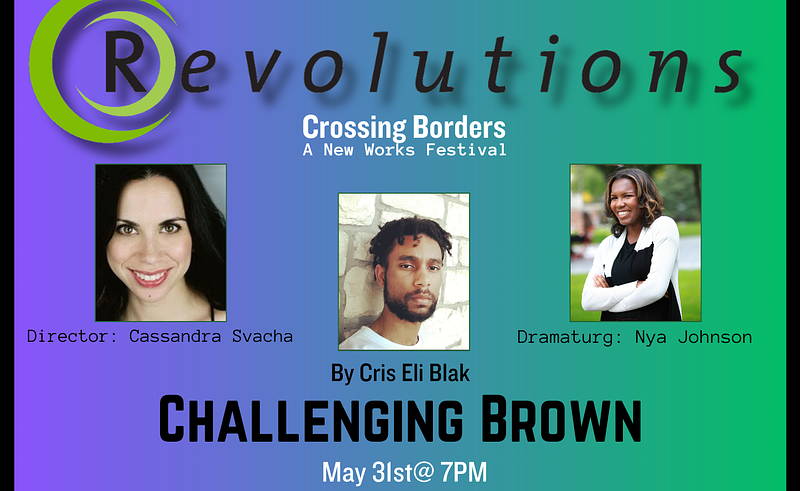 Revolutions

Crossing Borders
A New Works Festival

Director: Cassandra Svacha

Dramaturg: Nya Johnson

By Cris Eli Blak

CHALLENGING BROWN

May 31st@ 7PM